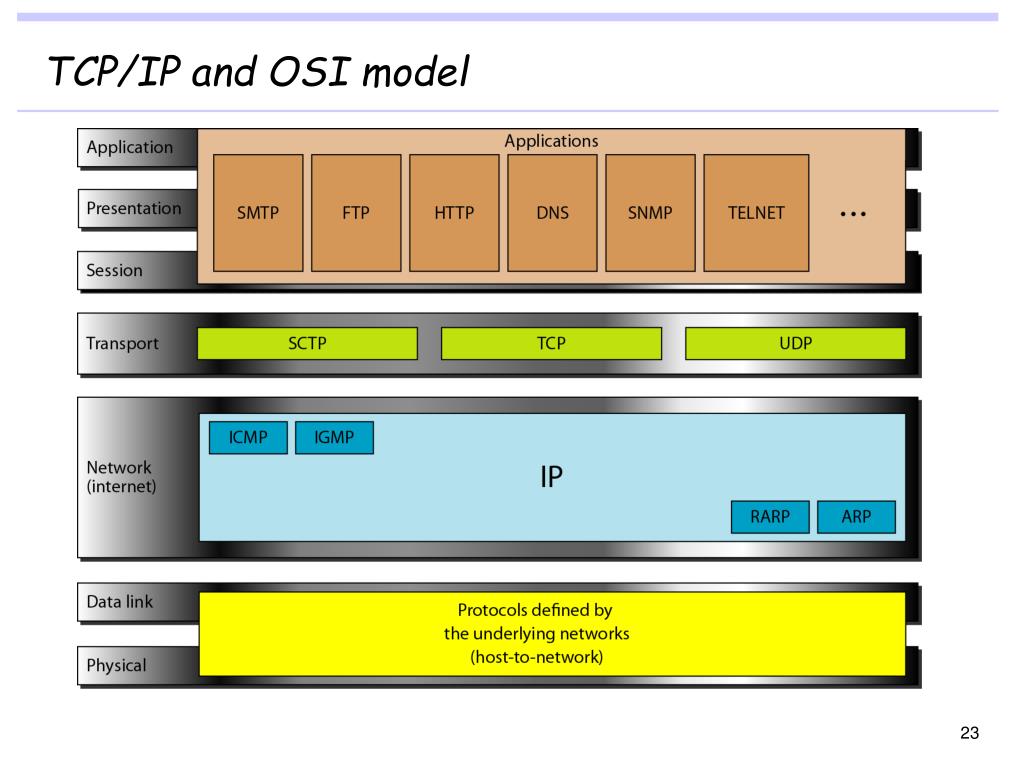 TCP/IP and OSI model

Application
Presentation
Session

Applications

SMTP
FTP
HTTP
DNS
SNMP
TELNET
...

Transport

SCTP
TCP
UDP

Network
(internet)

ICMP
IGMP
IP
RARP
ARP

Data link
Physical

Protocols defined by
the underlying networks
(host-to-network)

23